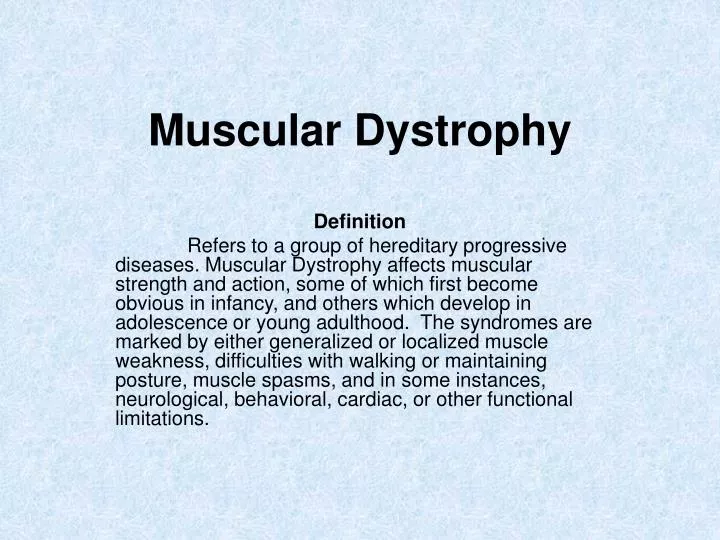 Muscular Dystrophy

Definition

Refers to a group of hereditary progressive diseases. Muscular Dystrophy affects muscular strength and action, some of which first become obvious in infancy, and others which develop in adolescence or young adulthood. The syndromes are marked by either generalized or localized muscle weakness, difficulties with walking or maintaining posture, muscle spasms, and in some instances, neurological, behavioral, cardiac, or other functional limitations.